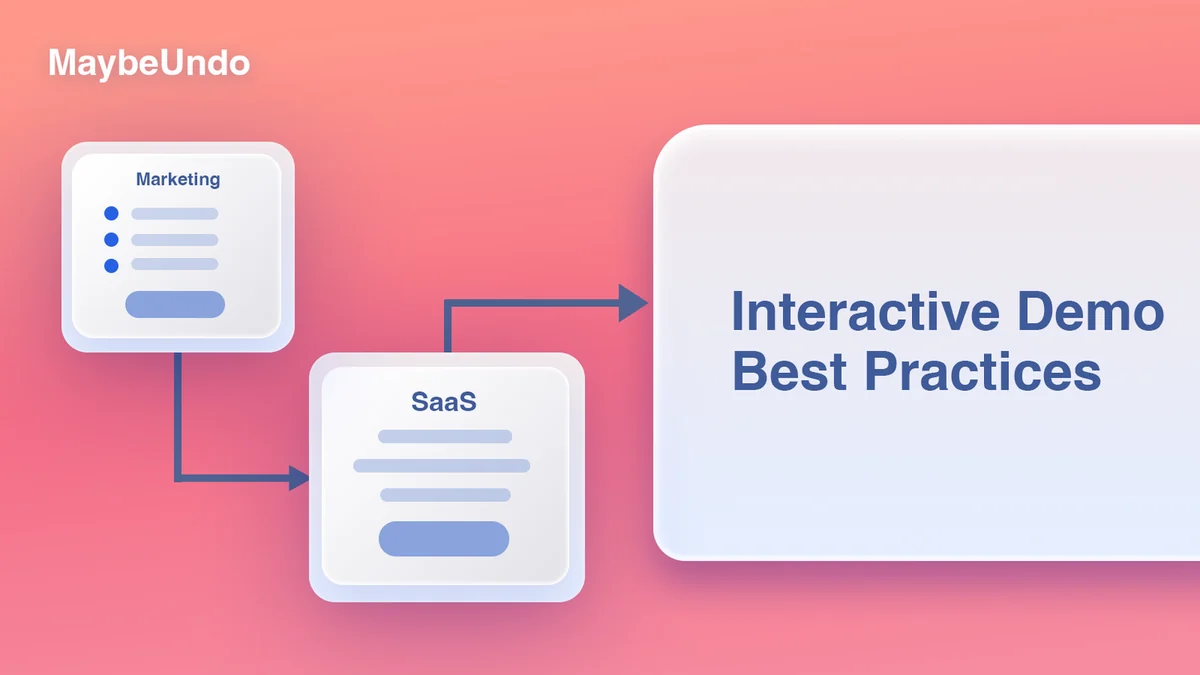 MaybeUndo

Marketing

SaaS

Interactive Demo Best Practices